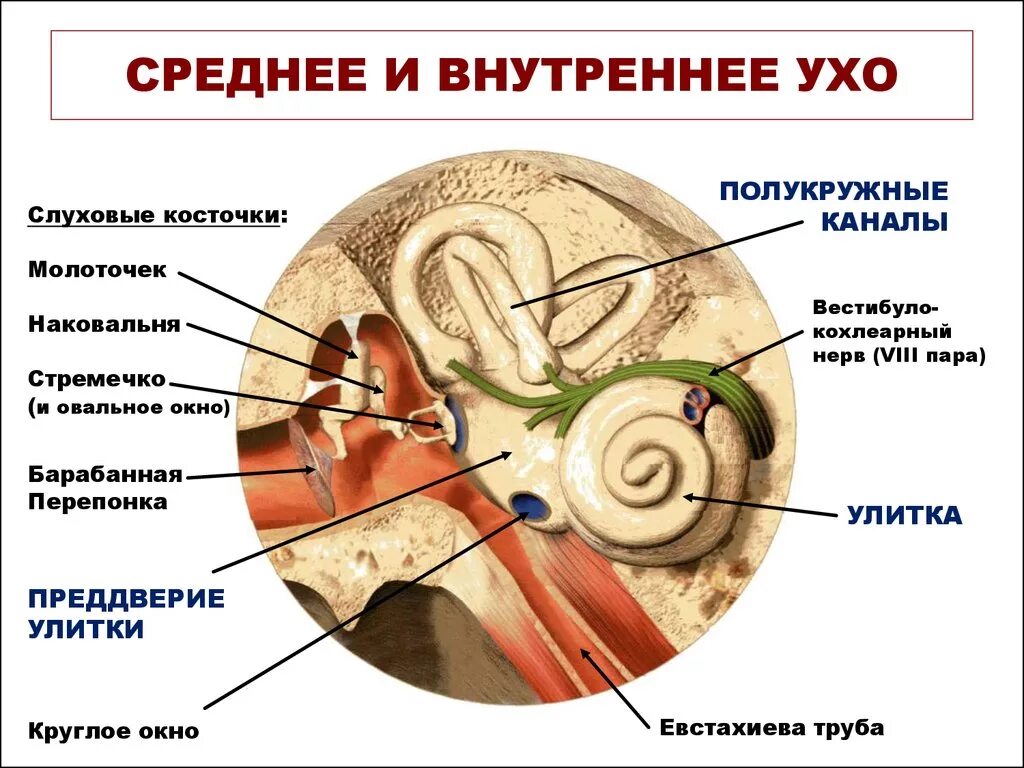 СРЕДНЕЕ И ВНУТРЕННЕЕ УХО

Слуховые косточки:

Молоточек

Наковальня

Стремечко
(и овальное окно)

Барабанная
Перепонка

ПРЕДДВЕРИЕ
УЛИТКИ

Круглое окно

ПОЛУКРУЖНЫЕ
КАНАЛЫ

Вестибуло-
кохлеарный
нерв (VIII пара)

УЛИТКА

Евстахиева труба